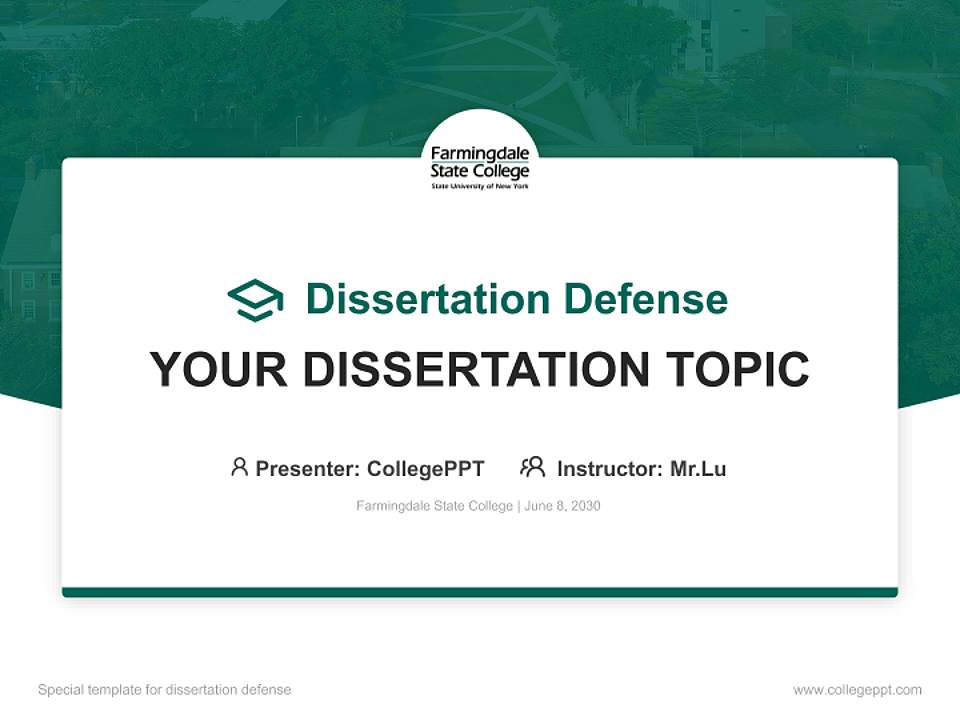 Farmingdale State College
State University of New York

Dissertation Defense

YOUR DISSERTATION TOPIC

Presenter: CollegePPT Instructor: Mr.Lu

Farmingdale State College | June 8, 2030

Special template for dissertation defense

www.collegeppt.com